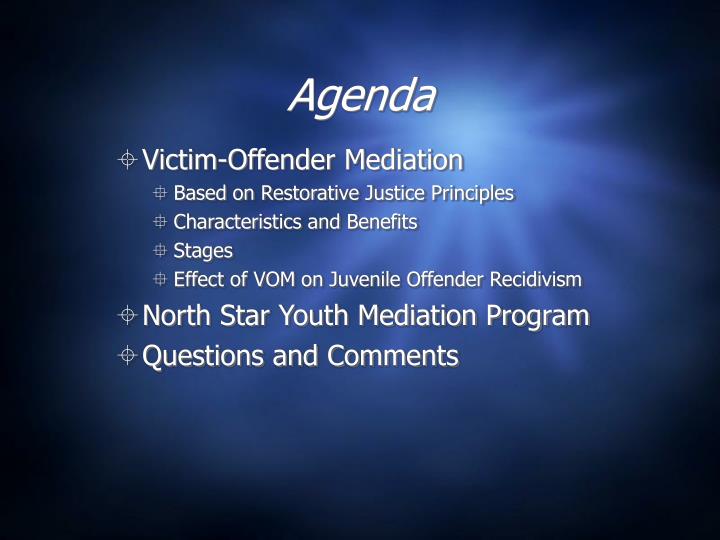 Agenda

Victim-Offender Mediation
Based on Restorative Justice Principles
Characteristics and Benefits
Stages
Effect of VOM on Juvenile Offender Recidivism
North Star Youth Mediation Program
Questions and Comments